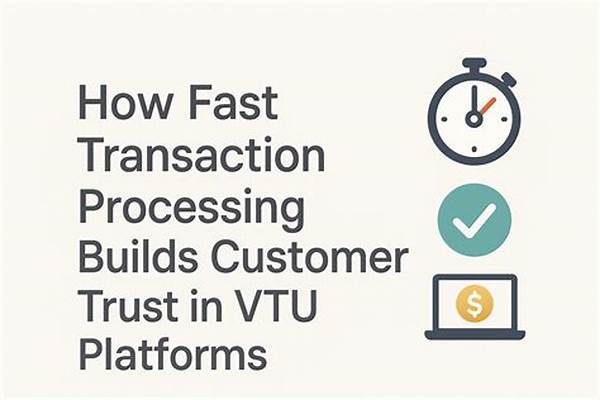 How Fast Transaction Processing Builds Customer Trust in VTU Platforms

$